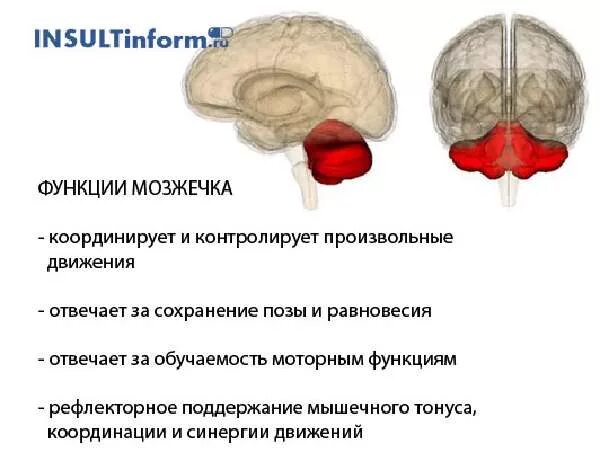 INSULTinform.ru

ФУНКЦИИ МОЗЖЕЧКА

- координирует и контролирует произвольные движения

- отвечает за сохранение позы и равновесия

- отвечает за обучаемость моторным функциям

- рефлекторное поддержание мышечного тонуса, координации и синергии движений